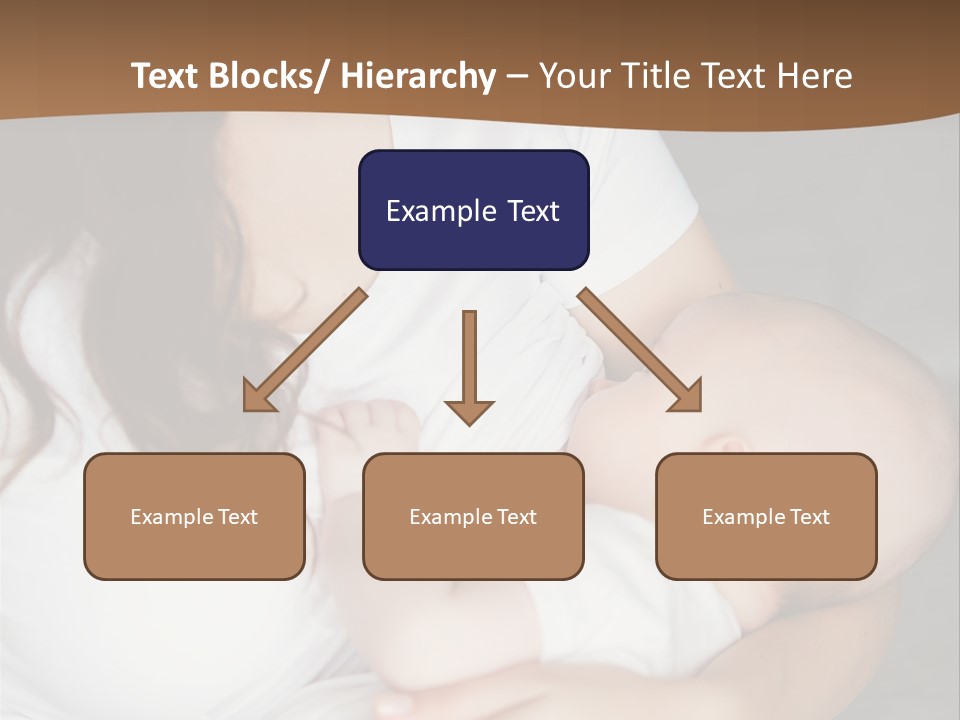 Text Blocks/ Hierarchy – Your Title Text Here

Example Text

Example Text

Example Text

Example Text